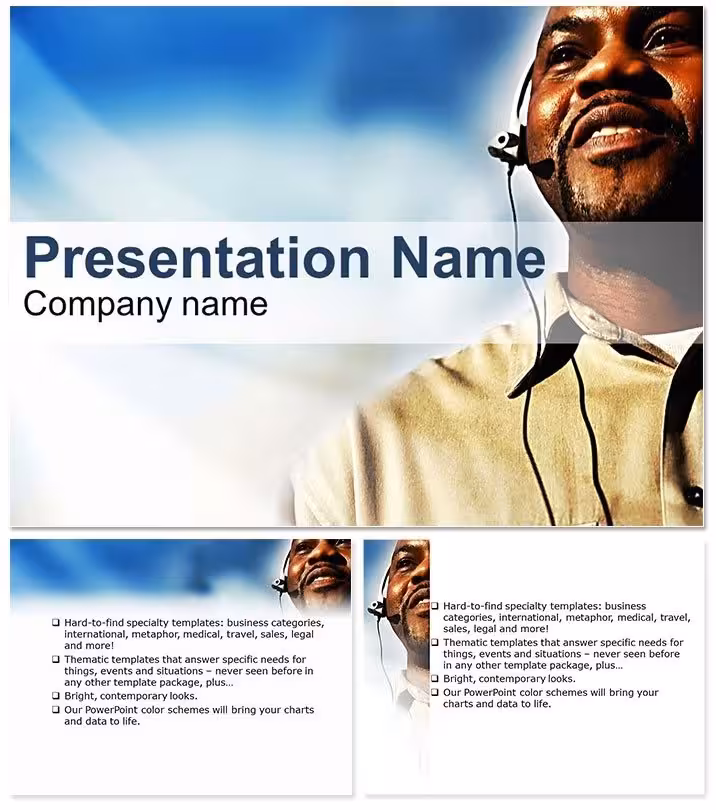 Presentation Name
Company name

❑ Hard-to-find specialty templates: business categories, international, metaphor, medical, travel, sales, legal and more!
❑ Thematic templates that answer specific needs for things, events and situations – never seen before in any other template package, plus…
❑ Bright, contemporary looks.
❑ Our PowerPoint color schemes will bring your charts and data to life.

❑ Hard-to-find specialty templates: business categories, international, metaphor, medical, travel, sales, legal and more!
❑ Thematic templates that answer specific needs for things, events and situations – never seen before in any other template package, plus…
❑ Bright, contemporary looks.
❑ Our PowerPoint color schemes will bring your charts and data to life.